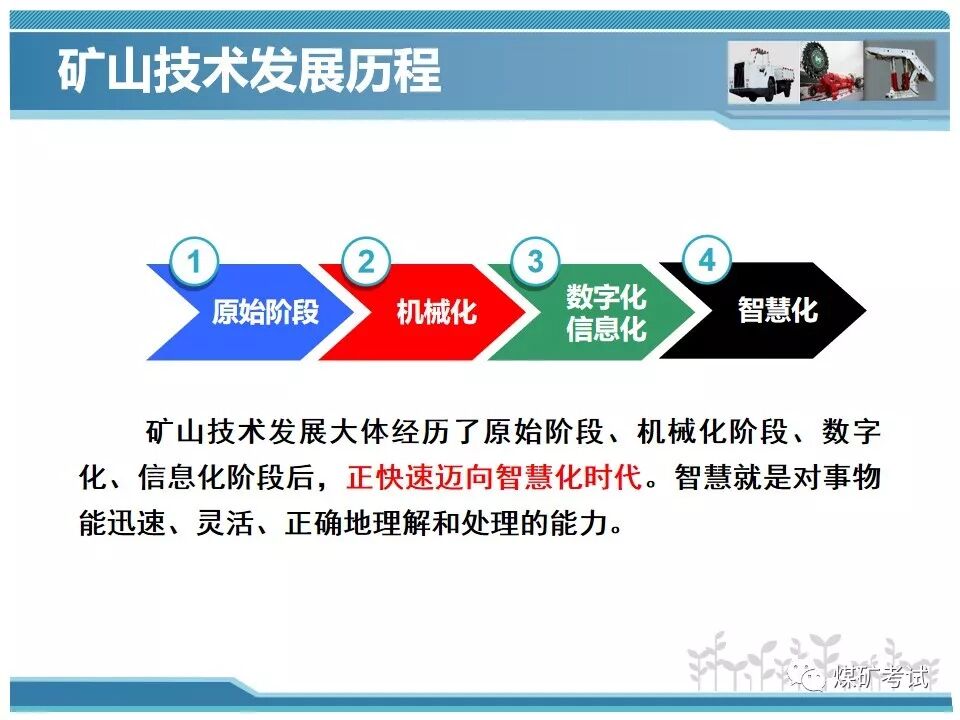 矿山技术发展历程

1
原始阶段

2
机械化

3
数字化
信息化

4
智慧化

矿山技术发展大体经历了原始阶段、机械化阶段、数字化、信息化阶段后，正快速迈向智慧化时代。智慧就是对事物能迅速、灵活、正确地理解和处理的能力。

煤矿考试